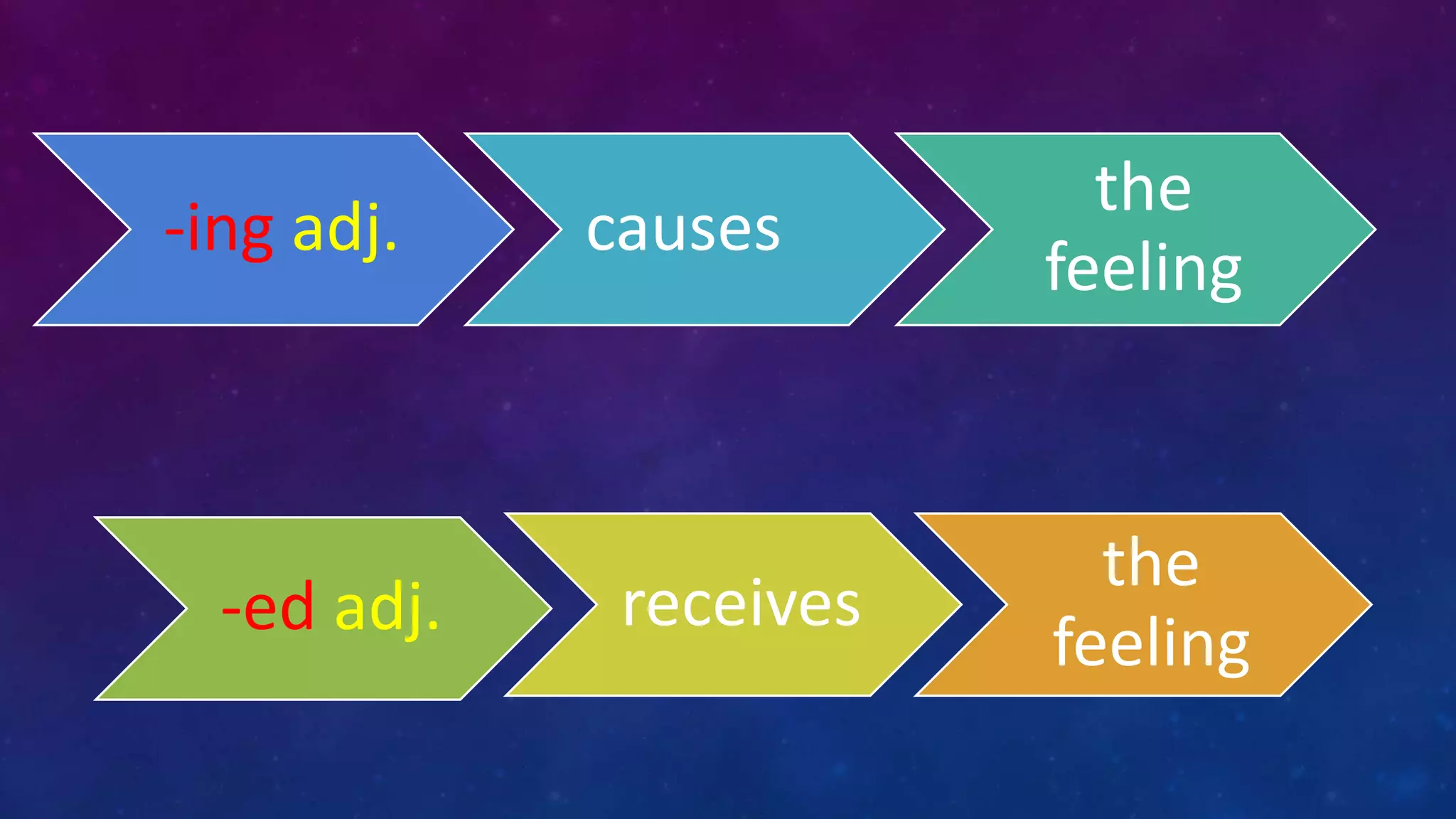 -ing adj.

causes

the feeling

-ed adj.

receives

the feeling